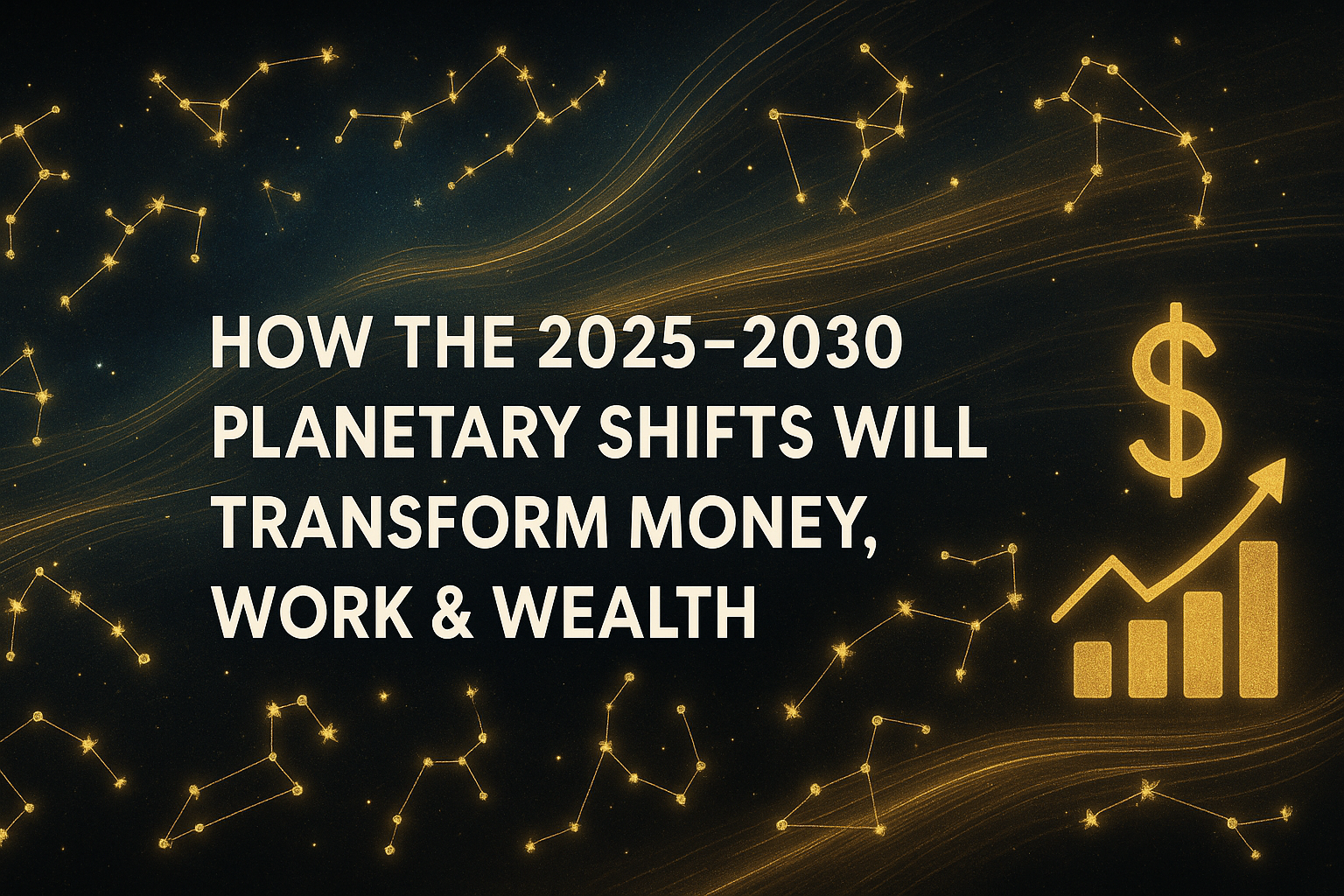 HOW THE 2025–2030 PLANETARY SHIFTS WILL TRANSFORM MONEY, WORK & WEALTH

$